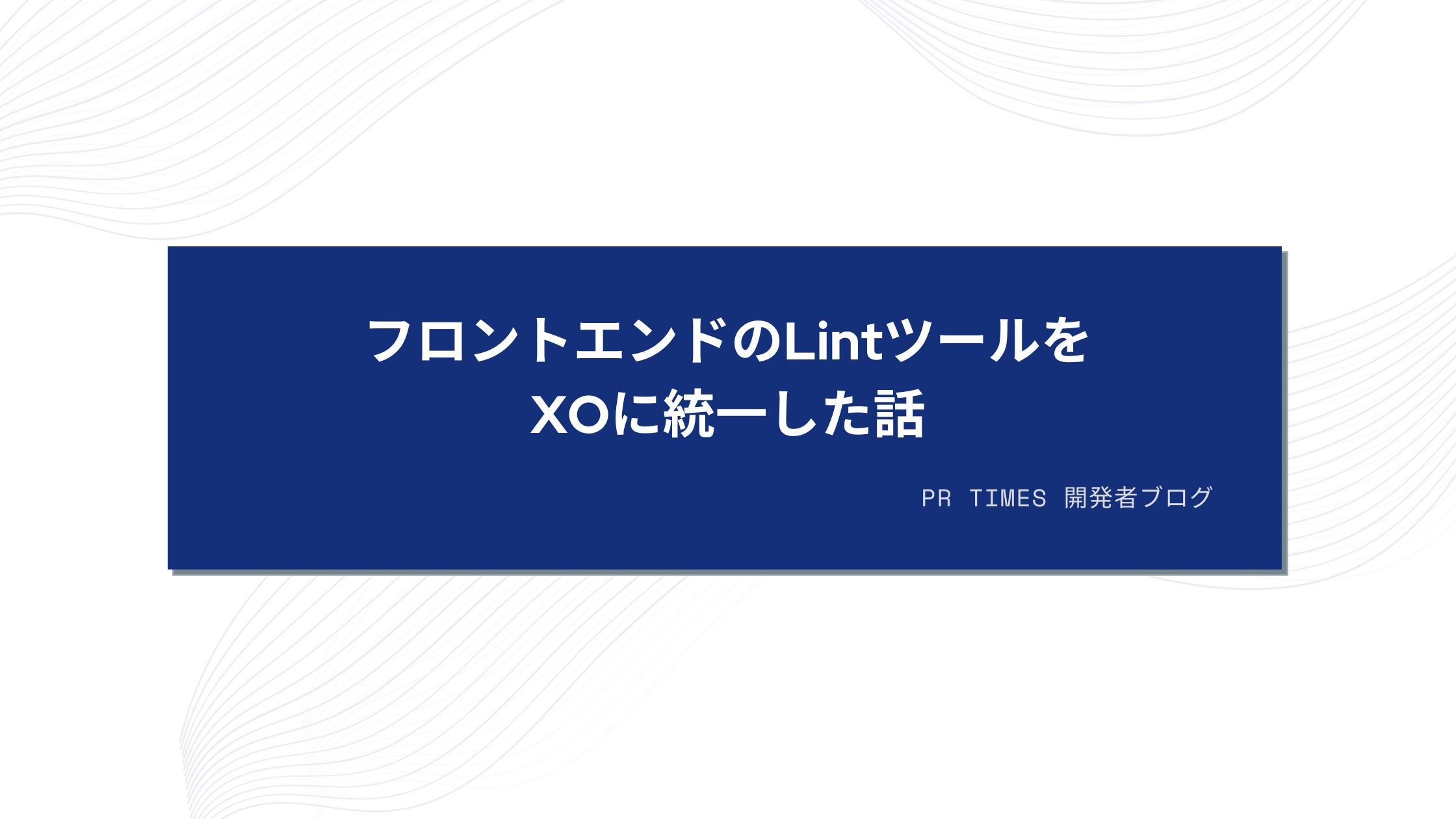 フロントエンドのLintツールを
XOに統一した話

PR TIMES 開発者ブログ